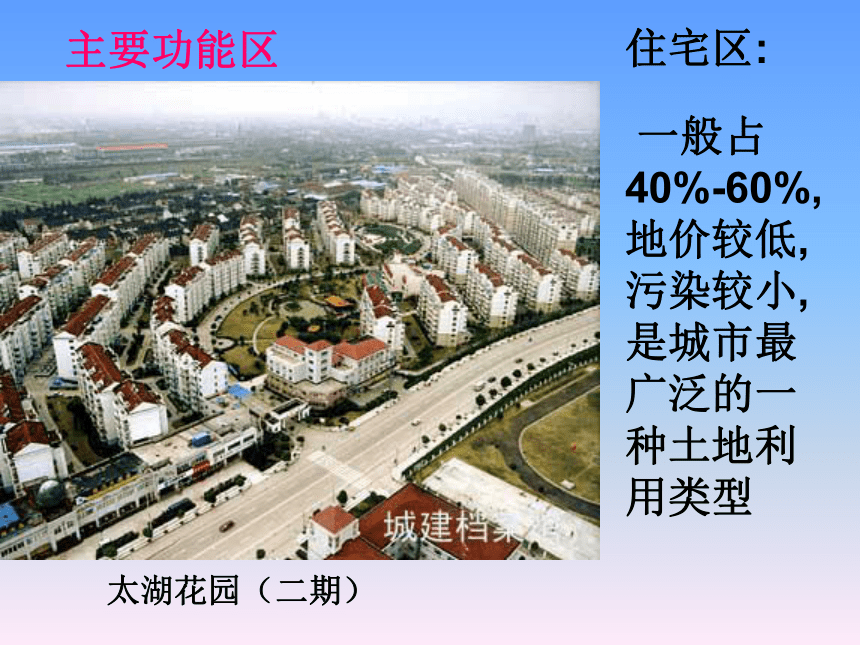 主要功能区

住宅区:

一般占40%-60%,地价较低,污染较小,是城市最广泛的一种土地利用类型

城建档案

太湖花园（二期）